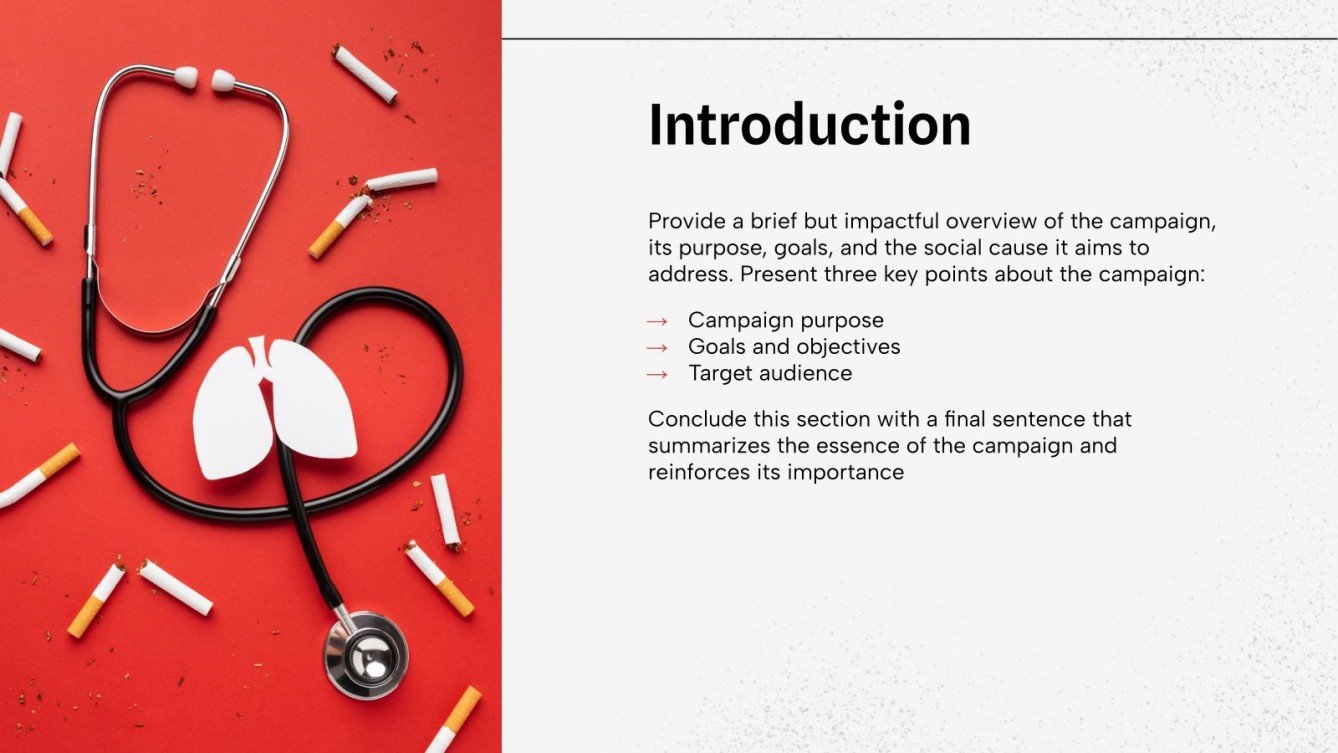 Introduction

Provide a brief but impactful overview of the campaign, its purpose, goals, and the social cause it aims to address. Present three key points about the campaign:

→ Campaign purpose
→ Goals and objectives
→ Target audience

Conclude this section with a final sentence that summarizes the essence of the campaign and reinforces its importance